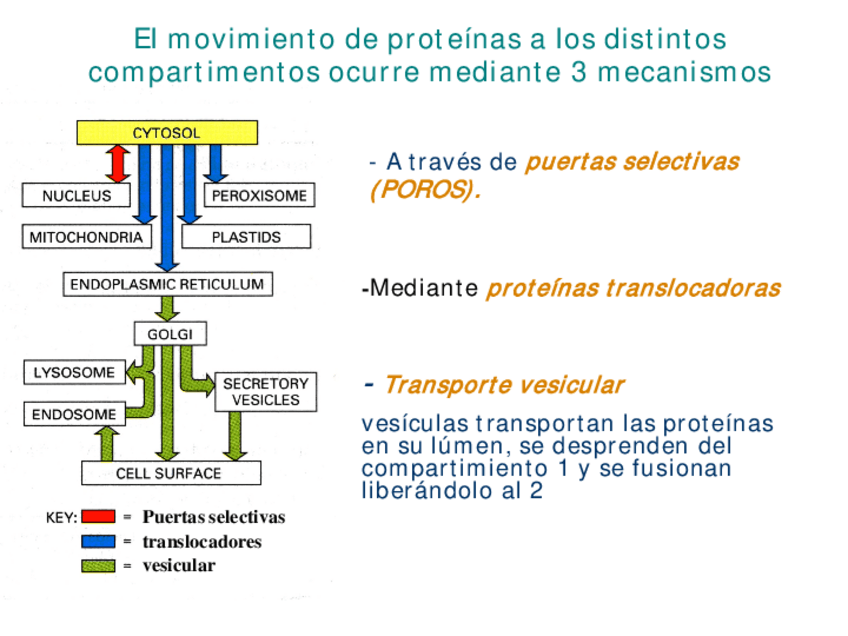 El movimiento de proteínas a los distintos compartimentos ocurre mediante 3 mecanismos

CYTOSOL

NUCLEUS

PEROXISOME

MITOCHONDRIA

PLASTIDS

ENDOPLASMIC RETICULUM

GOLGI

LYSOSOME

SECRETORY VESICLES

ENDOSOME

CELL SURFACE

KEY: = Puertas selectivas
= translocadores
= vesicular

- A través de puertas selectivas (POROS).

-Mediante proteínas translocadoras

- Transporte vesicular

vesículas transportan las proteínas en su lúmen, se desprenden del compartimiento 1 y se fusionan liberándolo al 2